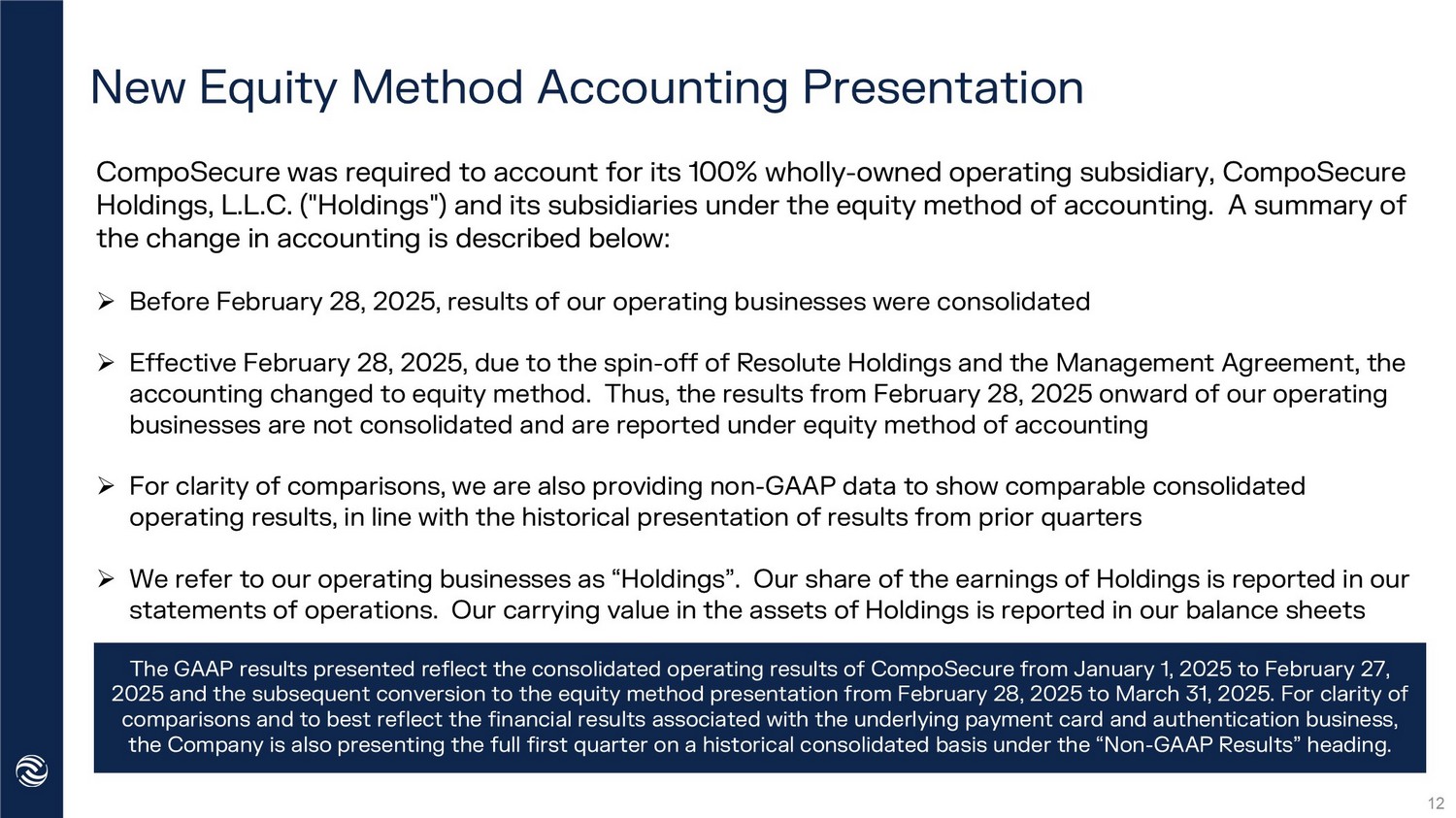 New Equity Method Accounting Presentation

CompoSecure was required to account for its 100% wholly-owned operating subsidiary, CompoSecure Holdings, L.L.C. ("Holdings") and its subsidiaries under the equity method of accounting. A summary of the change in accounting is described below:

➢ Before February 28, 2025, results of our operating businesses were consolidated

➢ Effective February 28, 2025, due to the spin-off of Resolute Holdings and the Management Agreement, the accounting changed to equity method. Thus, the results from February 28, 2025 onward of our operating businesses are not consolidated and are reported under equity method of accounting

➢ For clarity of comparisons, we are also providing non-GAAP data to show comparable consolidated operating results, in line with the historical presentation of results from prior quarters

➢ We refer to our operating businesses as “Holdings”. Our share of the earnings of Holdings is reported in our statements of operations. Our carrying value in the assets of Holdings is reported in our balance sheets

The GAAP results presented reflect the consolidated operating results of CompoSecure from January 1, 2025 to February 27, 2025 and the subsequent conversion to the equity method presentation from February 28, 2025 to March 31, 2025. For clarity of comparisons and to best reflect the financial results associated with the underlying payment card and authentication business, the Company is also presenting the full first quarter on a historical consolidated basis under the “Non-GAAP Results” heading.

12